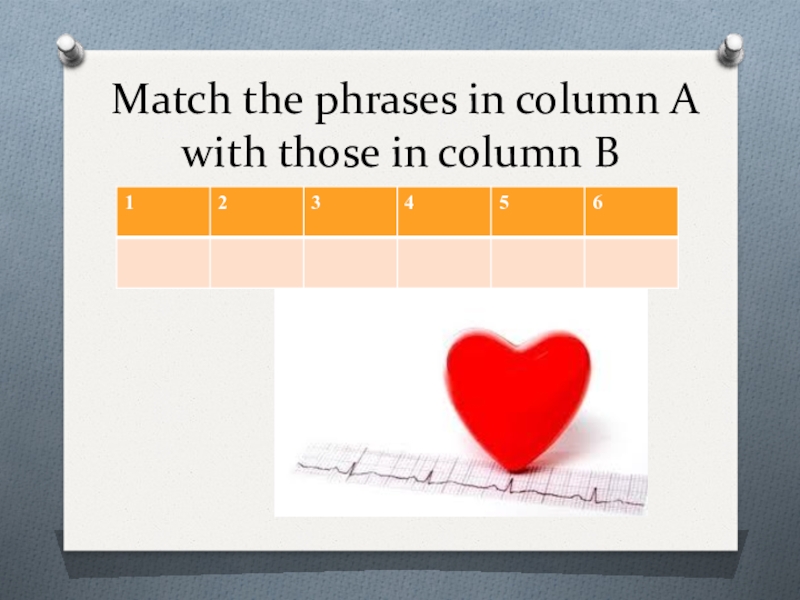 Match the phrases in column A with those in column B

| 1 | 2 | 3 | 4 | 5 | 6 |
|---|---|---|---|---|---|
| | | | | | |